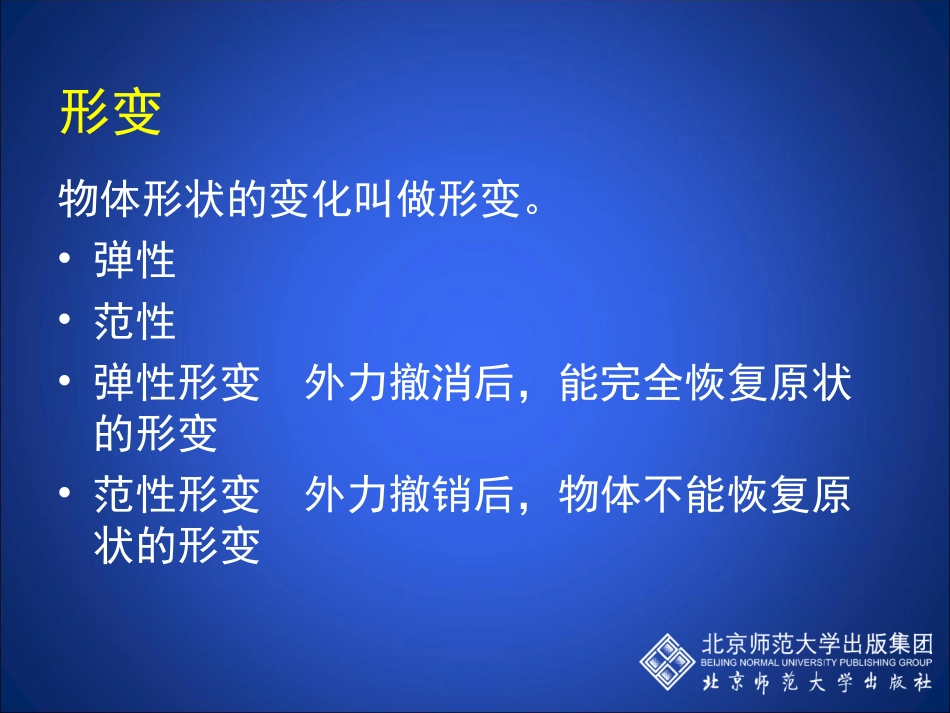 形变

物体形状的变化叫做形变。

• 弹性

• 范性

• 弹性形变　外力撤消后，能完全恢复原状的形变

• 范性形变　外力撤销后，物体不能恢复原状的形变

北京师范大学出版集团
BEIJING NORMAL UNIVERSITY PUBLISHING GROUP
北京师范大学出版社